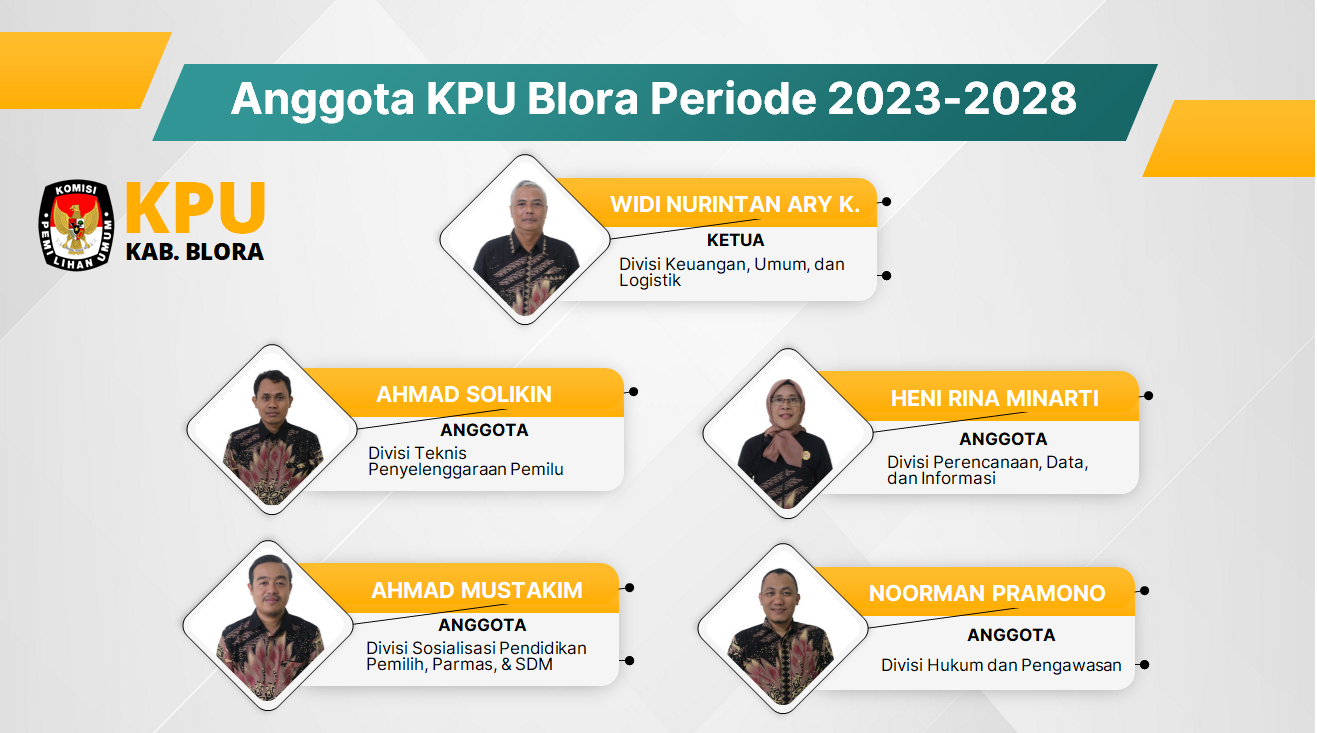 Anggota KPU Blora Periode 2023-2028

KOMISI PEMILIHAN UMUM
KPU
KAB. BLORA

WIDI NURINTAN ARY K.
KETUA
Divisi Keuangan, Umum, dan Logistik

AHMAD SOLIKIN
ANGGOTA
Divisi Teknis Penyelenggaraan Pemilu

HENI RINA MINARTI
ANGGOTA
Divisi Perencanaan, Data, dan Informasi

AHMAD MUSTAKIM
ANGGOTA
Divisi Sosialisasi Pendidikan Pemilih, Parmas, & SDM

NOORMAN PRAMONO
ANGGOTA
Divisi Hukum dan Pengawasan